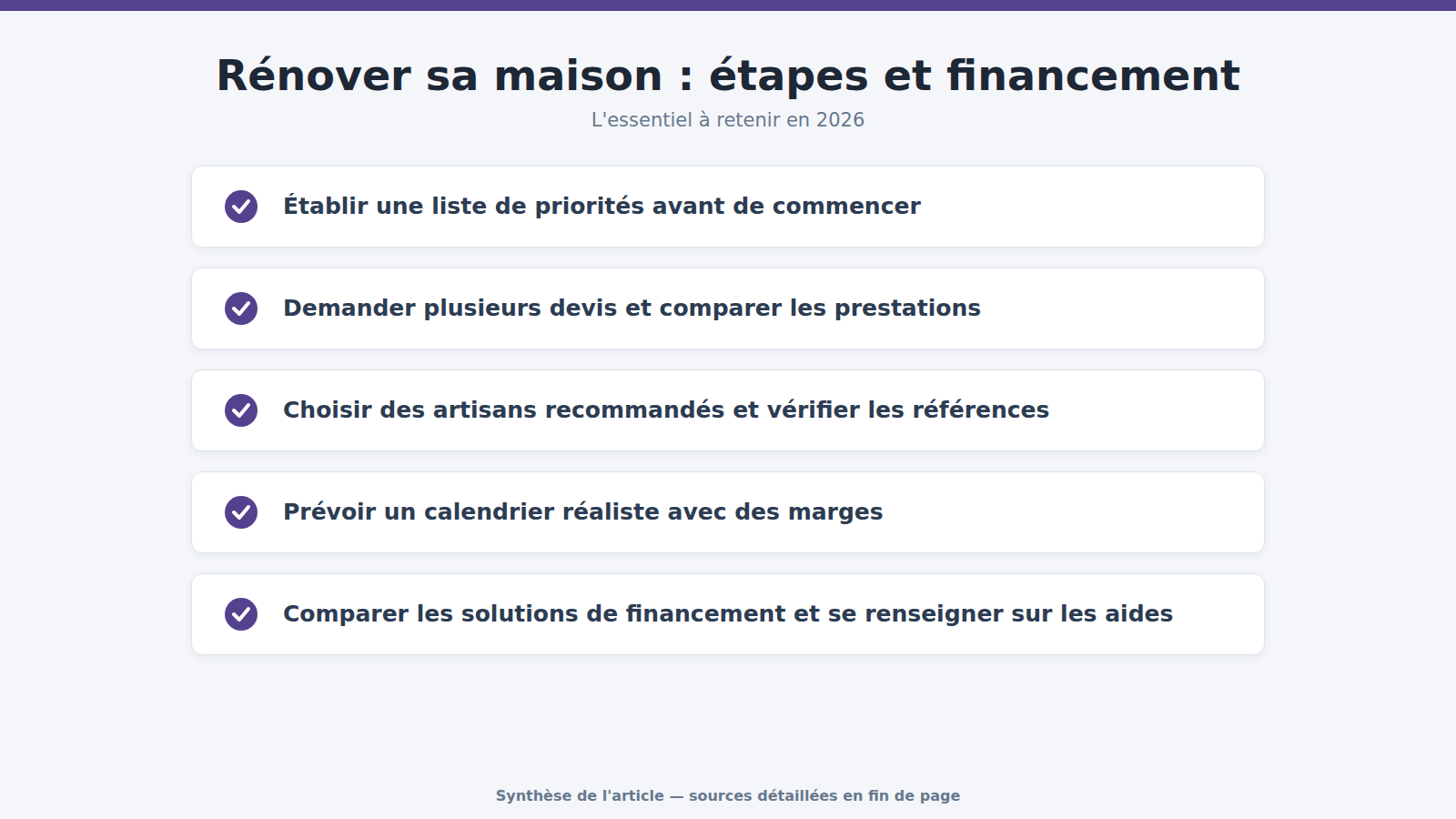 Rénover sa maison : étapes et financement

L'essentiel à retenir en 2026

Établir une liste de priorités avant de commencer

Demander plusieurs devis et comparer les prestations

Choisir des artisans recommandés et vérifier les références

Prévoir un calendrier réaliste avec des marges

Comparer les solutions de financement et se renseigner sur les aides

Synthèse de l'article — sources détaillées en fin de page